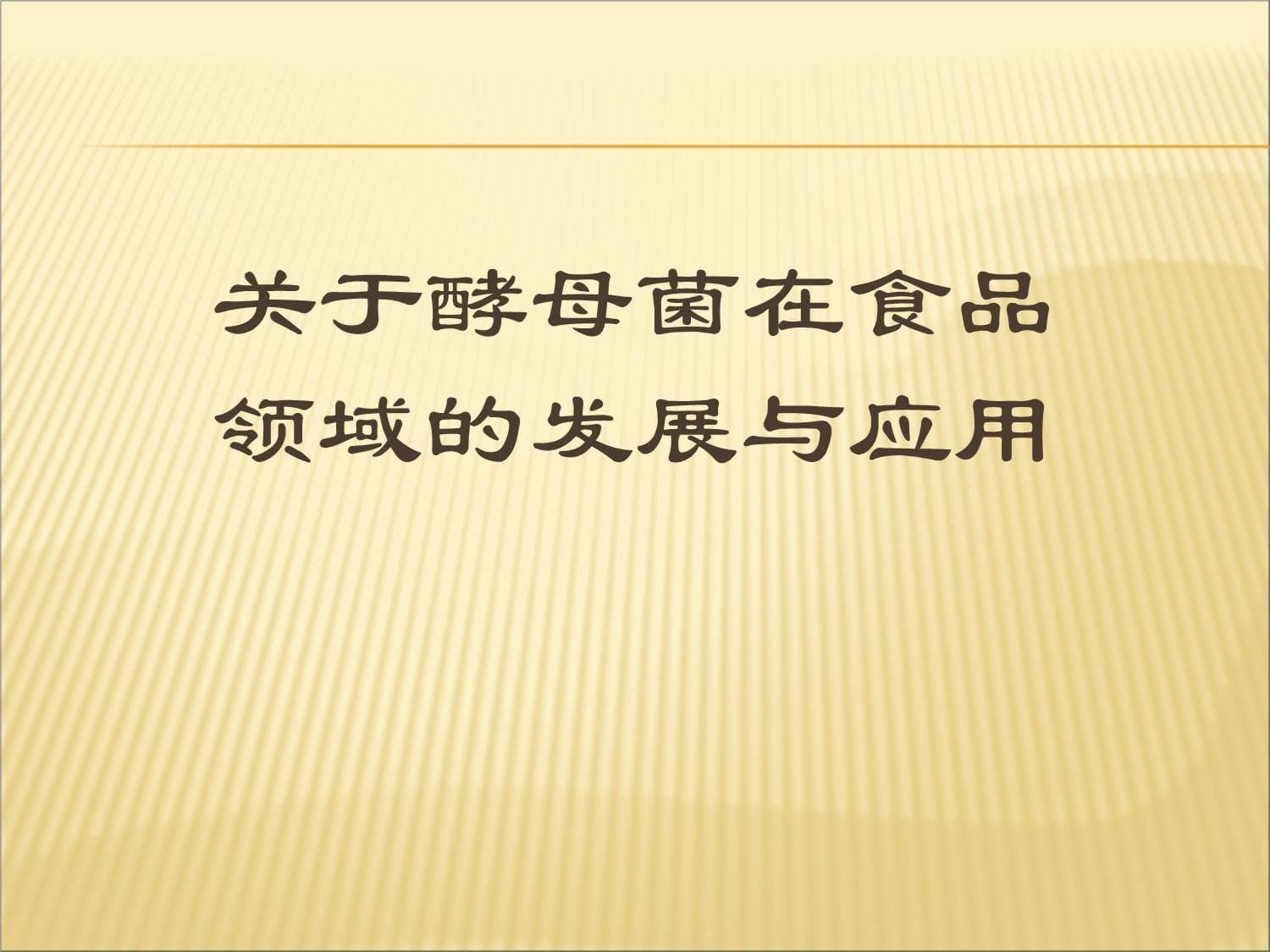 关于酵母菌在食品领域的发展与应用